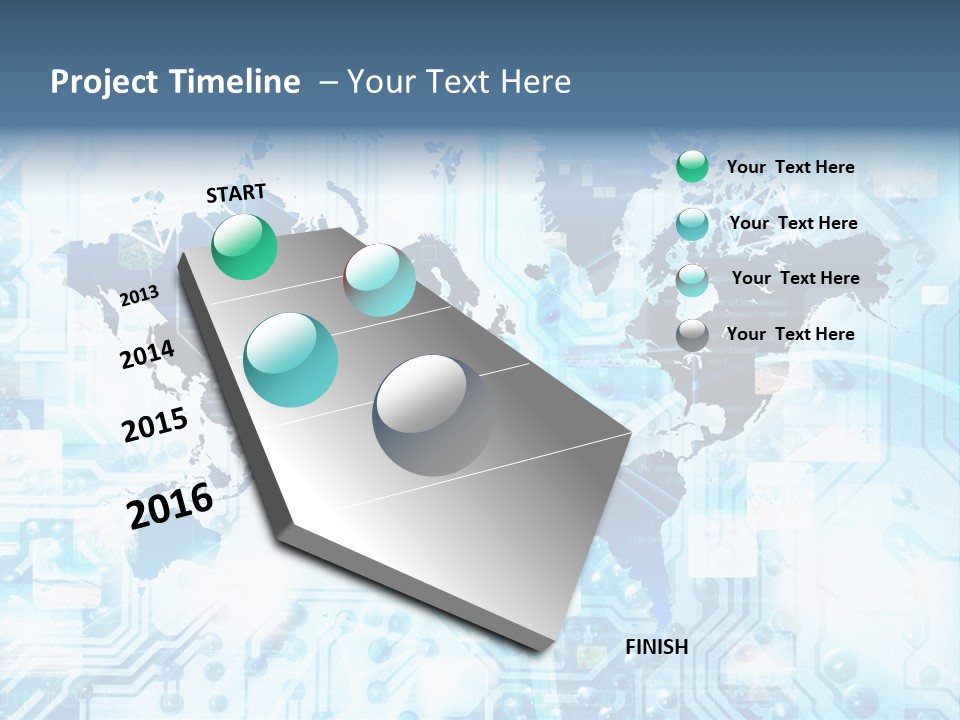 Project Timeline – Your Text Here

START

2013

2014

2015

2016

FINISH

Your Text Here

Your Text Here

Your Text Here

Your Text Here